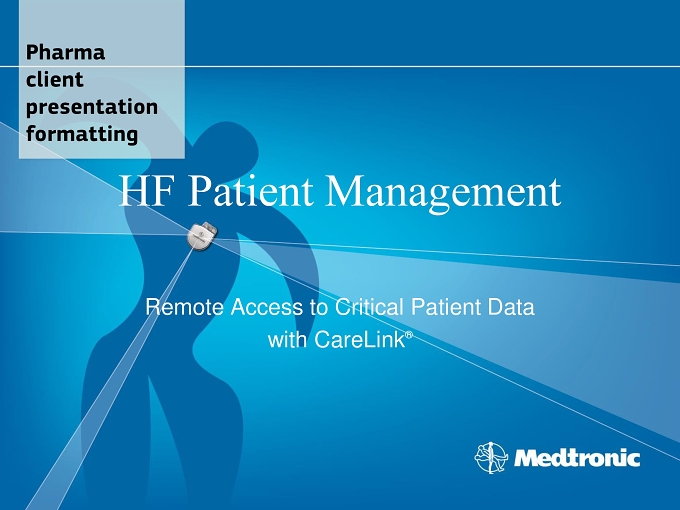 Pharma client presentation formatting

HF Patient Management

Remote Access to Critical Patient Data with CareLink®

Medtronic